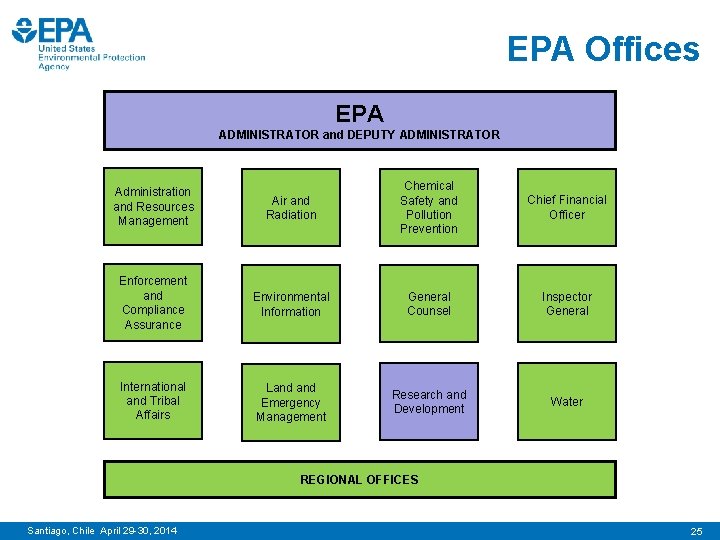 EPA
United States Environmental Protection Agency

EPA Offices

EPA
ADMINISTRATOR and DEPUTY ADMINISTRATOR

Administration and Resources Management

Air and Radiation

Chemical Safety and Pollution Prevention

Chief Financial Officer

Enforcement and Compliance Assurance

Environmental Information

General Counsel

Inspector General

International and Tribal Affairs

Land and Emergency Management

Research and Development

Water

REGIONAL OFFICES

Santiago, Chile April 29-30, 2014

25